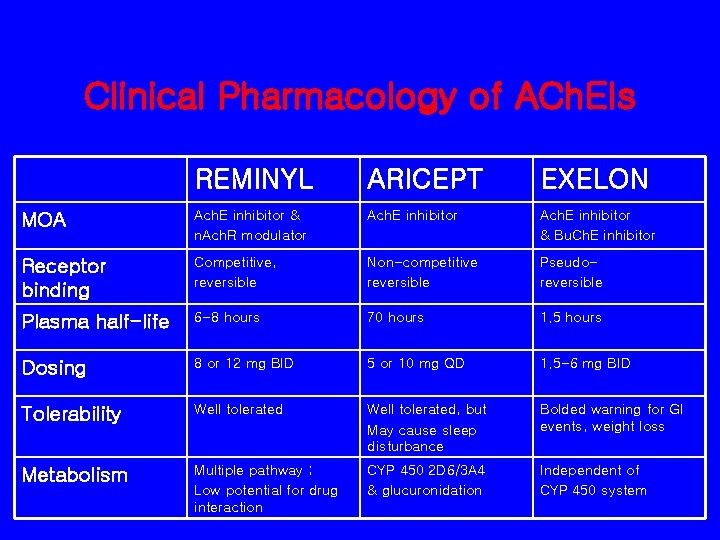 Clinical Pharmacology of AChEIs

| | REMINYL | ARICEPT | EXELON |
|---|---|---|---|
| MOA | AchE inhibitor & nAchR modulator | AchE inhibitor | AchE inhibitor & BuChE inhibitor |
| Receptor binding | Competitive, reversible | Non-competitive reversible | Pseudo-reversible |
| Plasma half-life | 6-8 hours | 70 hours | 1.5 hours |
| Dosing | 8 or 12 mg BID | 5 or 10 mg QD | 1.5-6 mg BID |
| Tolerability | Well tolerated | Well tolerated, but May cause sleep disturbance | Bolded warning for GI events, weight loss |
| Metabolism | Multiple pathway ; Low potential for drug interaction | CYP 450 2D6/3A4 & glucuronidation | Independent of CYP 450 system |